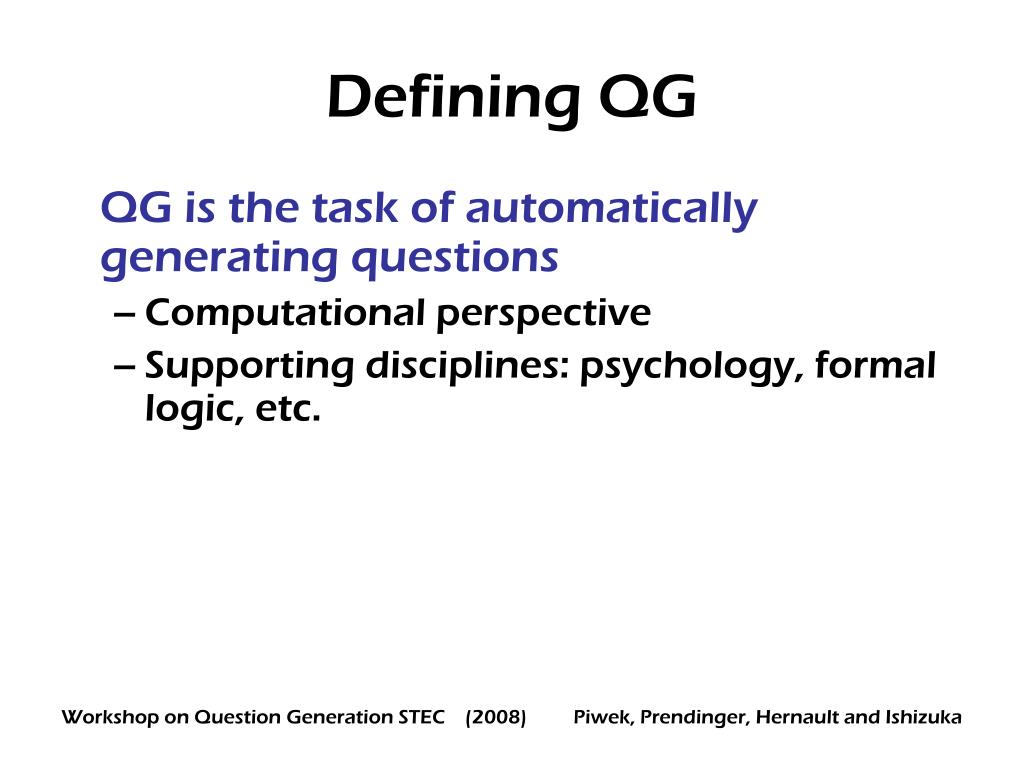 Defining QG

QG is the task of automatically generating questions

– Computational perspective

– Supporting disciplines: psychology, formal logic, etc.

Workshop on Question Generation STEC (2008) Piwek, Prendinger, Hernault and Ishizuka